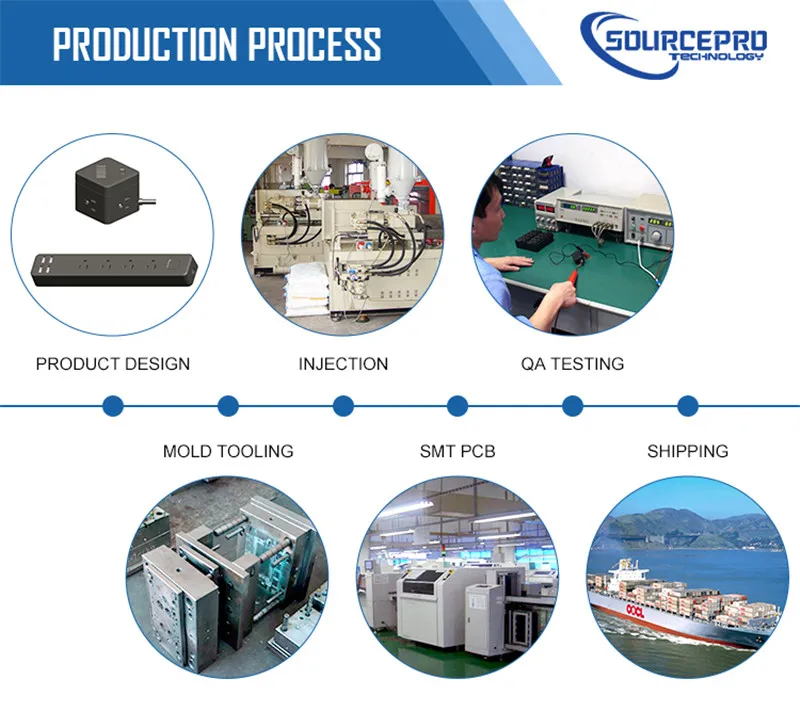 PRODUCTION PROCESS

SOURCEPRO TECHNOLOGY

PRODUCT DESIGN

INJECTION

QA TESTING

MOLD TOOLING

SMT PCB

SHIPPING

OOCL